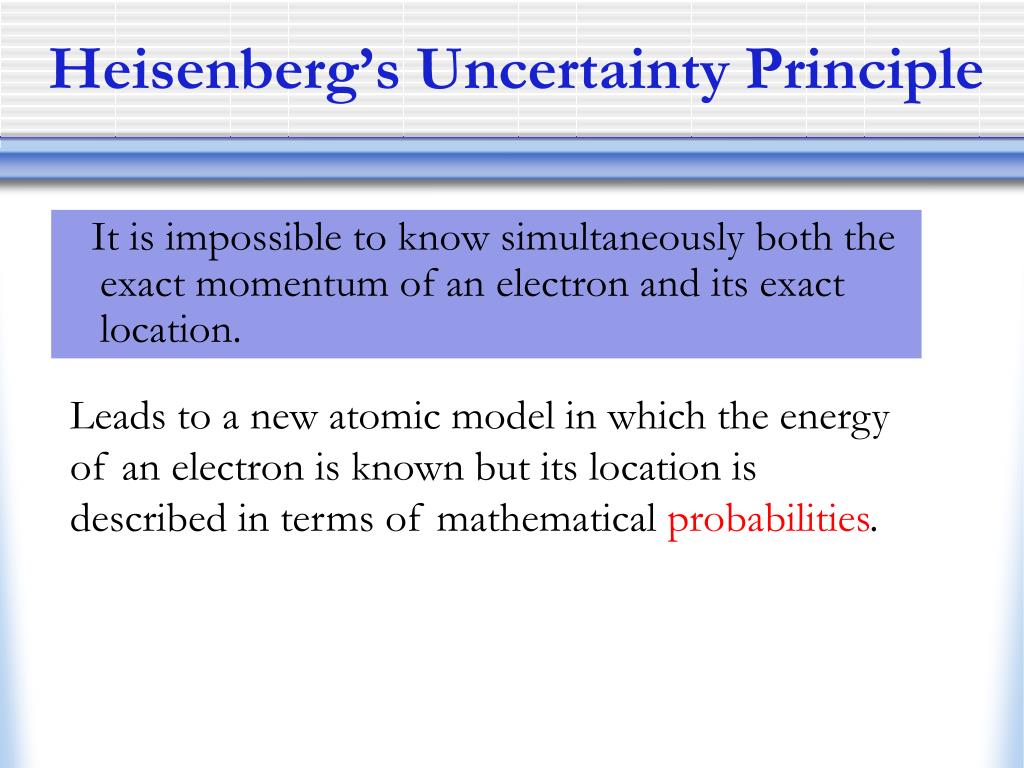 Heisenberg's Uncertainty Principle

It is impossible to know simultaneously both the exact momentum of an electron and its exact location.

Leads to a new atomic model in which the energy of an electron is known but its location is described in terms of mathematical probabilities.